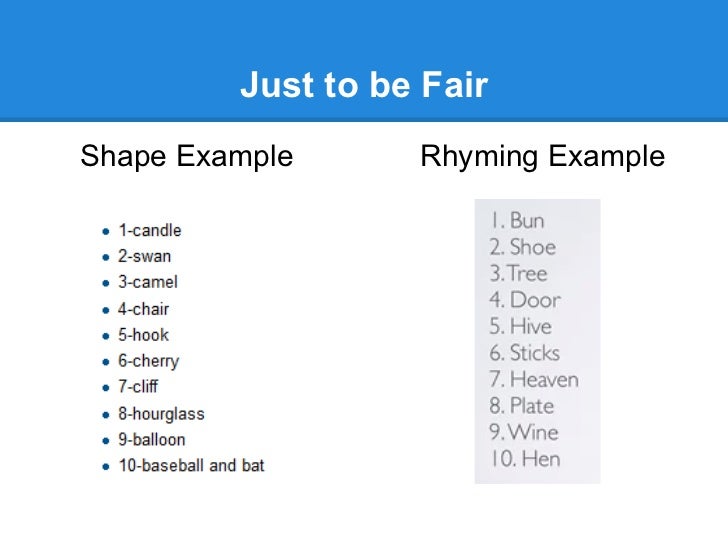 Just to be Fair

Shape Example

- 1-candle
- 2-swan
- 3-camel
- 4-chair
- 5-hook
- 6-cherry
- 7-cliff
- 8-hourglass
- 9-balloon
- 10-baseball and bat

Rhyming Example

1. Bun
2. Shoe
3. Tree
4. Door
5. Hive
6. Sticks
7. Heaven
8. Plate
9. Wine
10. Hen